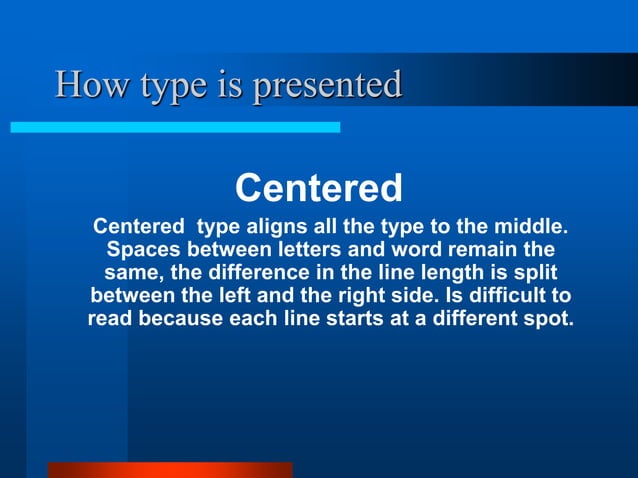 How type is presented

Centered

Centered  type aligns all the type to the middle. Spaces between letters and word remain the same, the difference in the line length is split between the left and the right side. Is difficult to read because each line starts at a different spot.